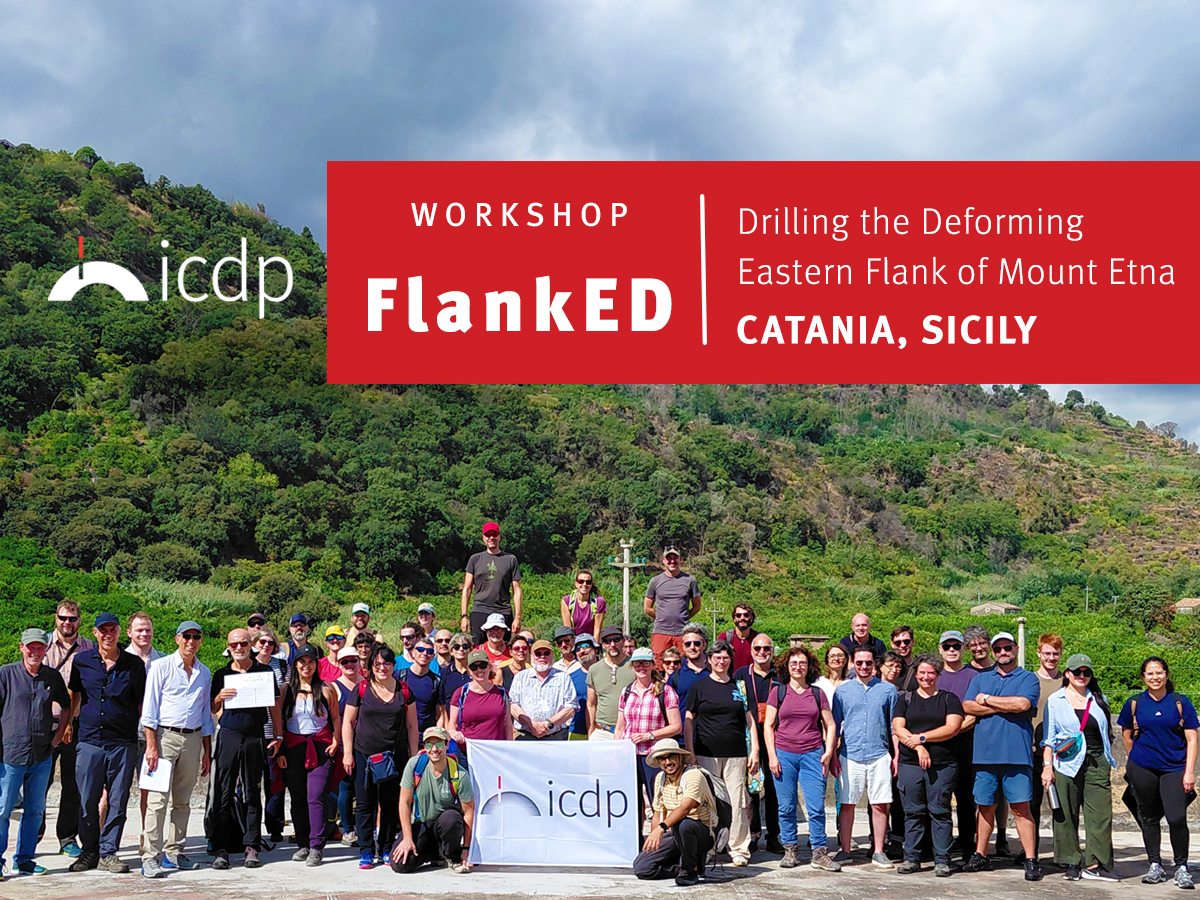 icdp

WORKSHOP
FlankED

Drilling the Deforming Eastern Flank of Mount Etna
CATANIA, SICILY

icdp